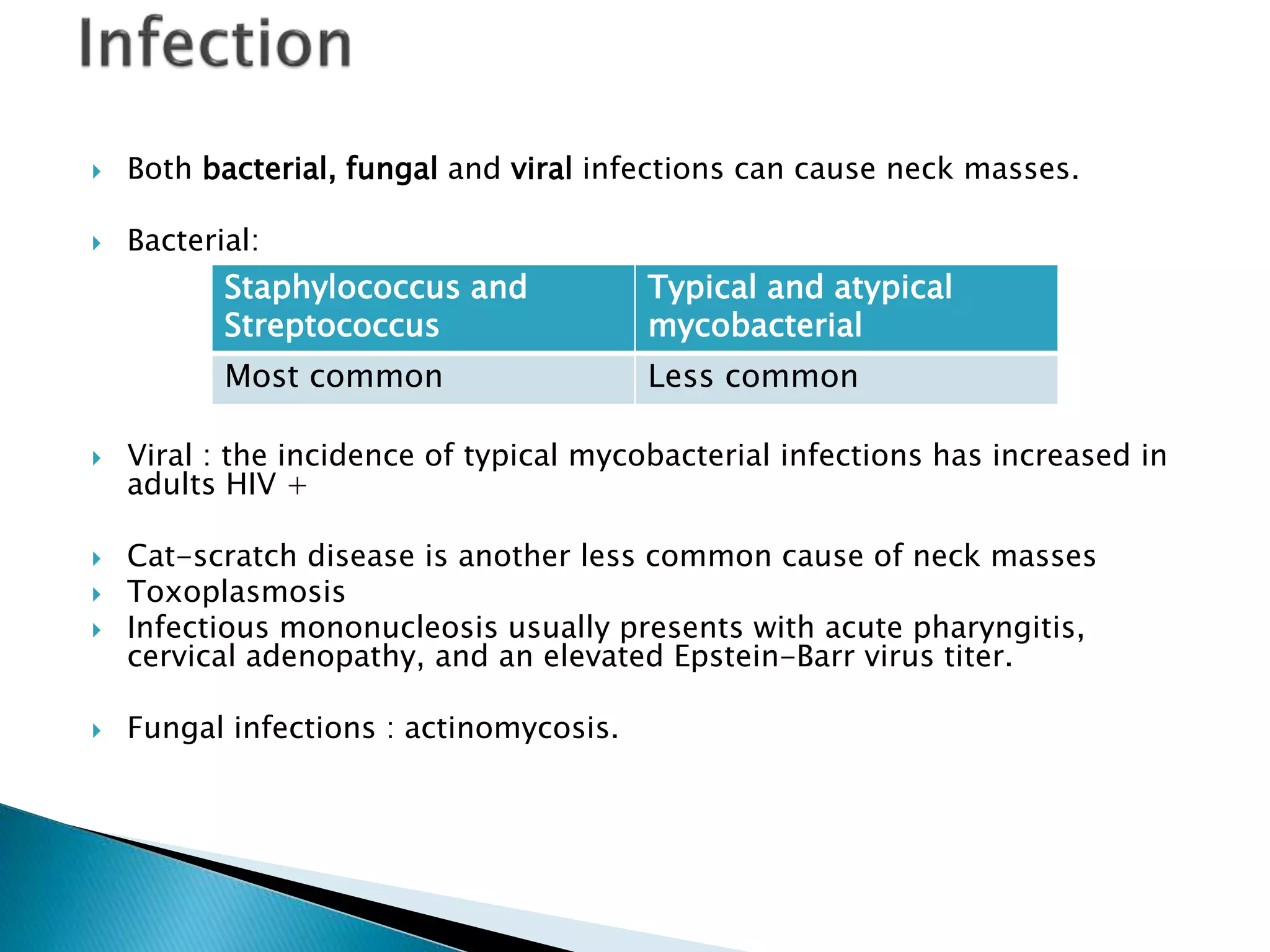 Infection

Both bacterial, fungal and viral infections can cause neck masses.

Bacterial:

| Staphylococcus and Streptococcus | Typical and atypical mycobacterial |
|---|---|
| Most common | Less common |

Viral : the incidence of typical mycobacterial infections has increased in adults HIV +

Cat-scratch disease is another less common cause of neck masses
Toxoplasmosis
Infectious mononucleosis usually presents with acute pharyngitis, cervical adenopathy, and an elevated Epstein-Barr virus titer.

Fungal infections : actinomycosis.